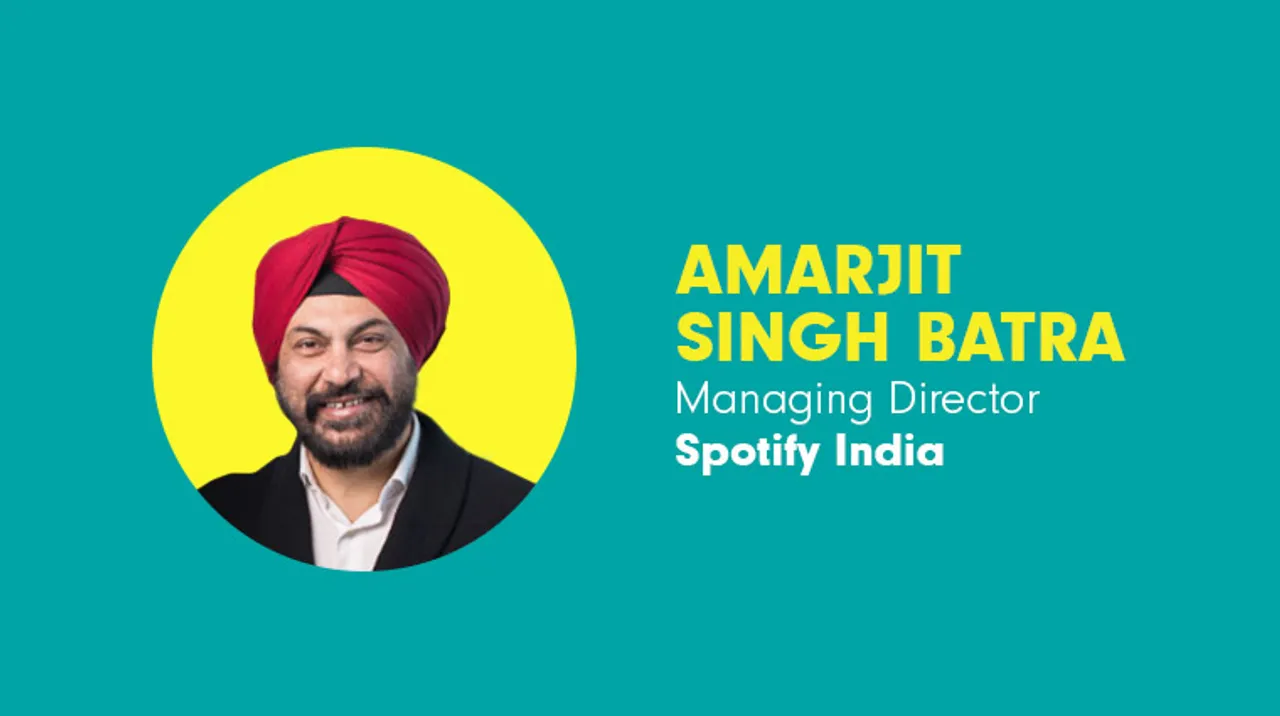 AMARJIT SINGH BATRA
Managing Director
Spotify India